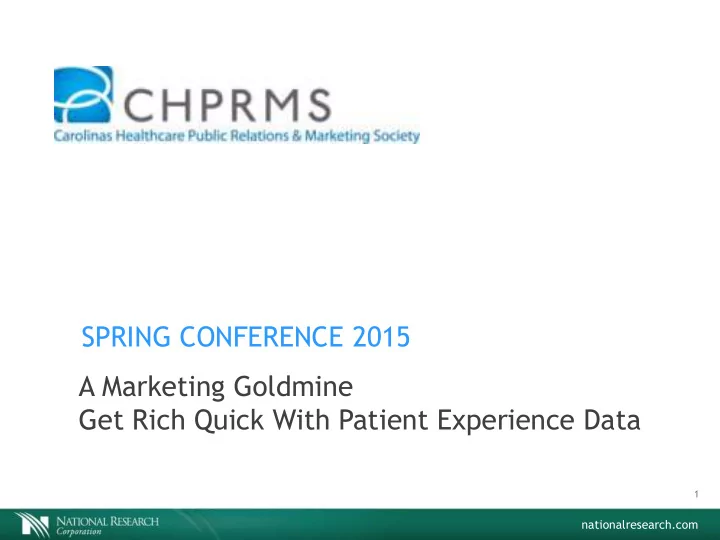 CHPRMS
Carolinas Healthcare Public Relations & Marketing Society

SPRING CONFERENCE 2015

A Marketing Goldmine
Get Rich Quick With Patient Experience Data

1

NATIONAL RESEARCH Corporation

nationalresearch.com